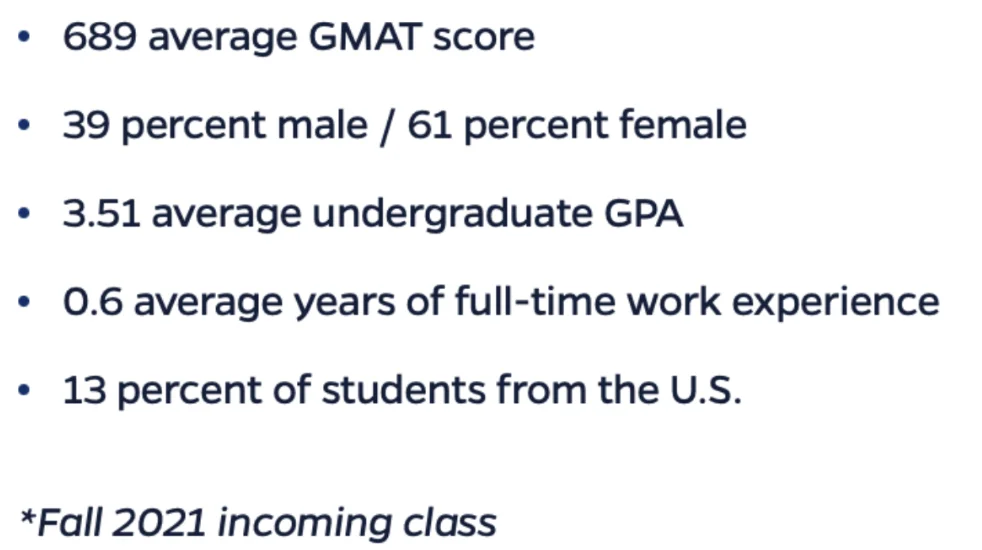 • 689 average GMAT score

• 39 percent male / 61 percent female

• 3.51 average undergraduate GPA

• 0.6 average years of full-time work experience

• 13 percent of students from the U.S.

*Fall 2021 incoming class